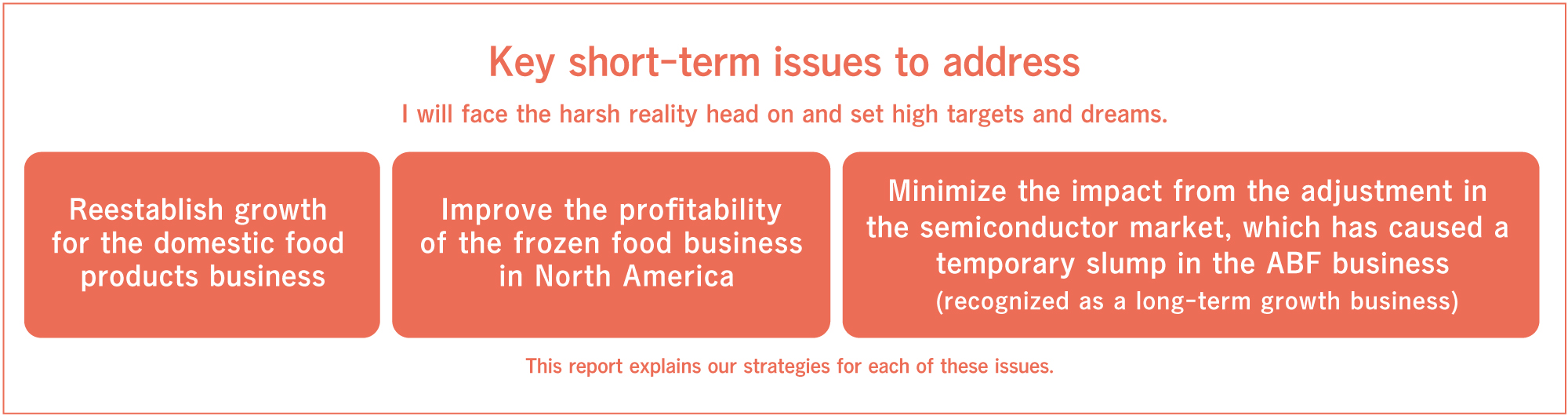 Key short-term issues to address

I will face the harsh reality head on and set high targets and dreams.

Reestablish growth for the domestic food products business

Improve the profitability of the frozen food business in North America

Minimize the impact from the adjustment in the semiconductor market, which has caused a temporary slump in the ABF business (recognized as a long-term growth business)

This report explains our strategies for each of these issues.